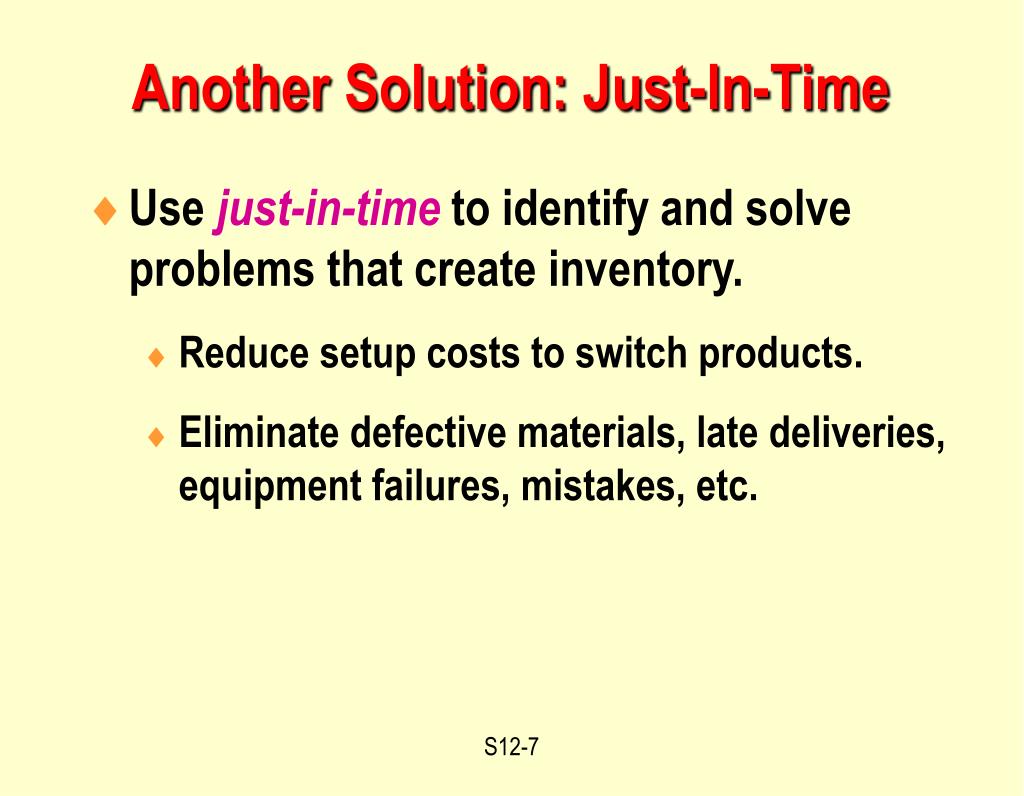 Another Solution: Just-In-Time

♦ Use just-in-time to identify and solve problems that create inventory.

♦ Reduce setup costs to switch products.

♦ Eliminate defective materials, late deliveries, equipment failures, mistakes, etc.

S12-7